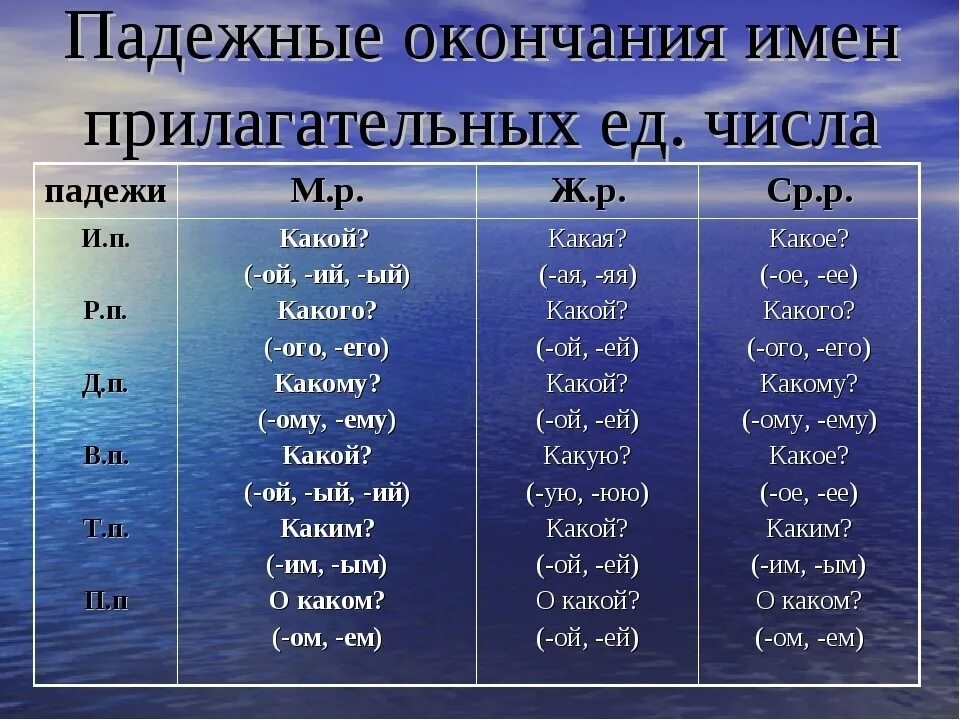 Падежные окончания имен прилагательных ед. числа

| падежи | М.р. | Ж.р. | Ср.р. |
|---|---|---|---|
| И.п. | Какой? (-ой, -ий, -ый) | Какая? (-ая, -яя) | Какое? (-ое, -ее) |
| Р.п. | Какого? (-ого, -его) | Какой? (-ой, -ей) | Какого? (-ого, -его) |
| Д.п. | Какому? (-ому, -ему) | Какой? (-ой, -ей) | Какому? (-ому, -ему) |
| В.п. | Какой? (-ой, -ый, -ий) | Какую? (-ую, -юю) | Какое? (-ое, -ее) |
| Т.п. | Каким? (-им, -ым) | Какой? (-ой, -ей) | Каким? (-им, -ым) |
| П.п | О каком? (-ом, -ем) | О какой? (-ой, -ей) | О каком? (-ом, -ем) |